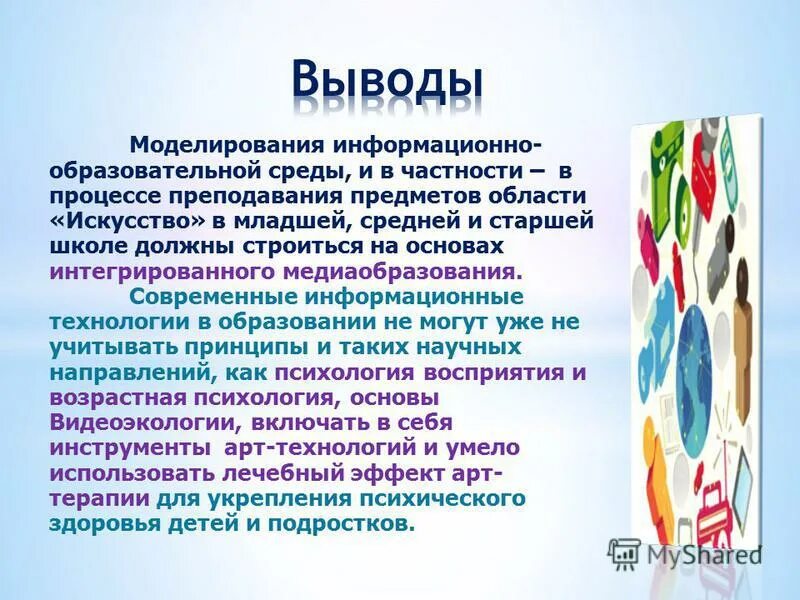 Выводы

Моделирования информационно-образовательной среды, и в частности – в процессе преподавания предметов области «Искусство» в младшей, средней и старшей школе должны строиться на основах интегрированного медиаобразования.

Современные информационные технологии в образовании не могут уже не учитывать принципы и таких научных направлений, как психология восприятия и возрастная психология, основы Видеоэкологии, включать в себя инструменты арт-технологий и умело использовать лечебный эффект арт-терапии для укрепления психического здоровья детей и подростков.

MyShared